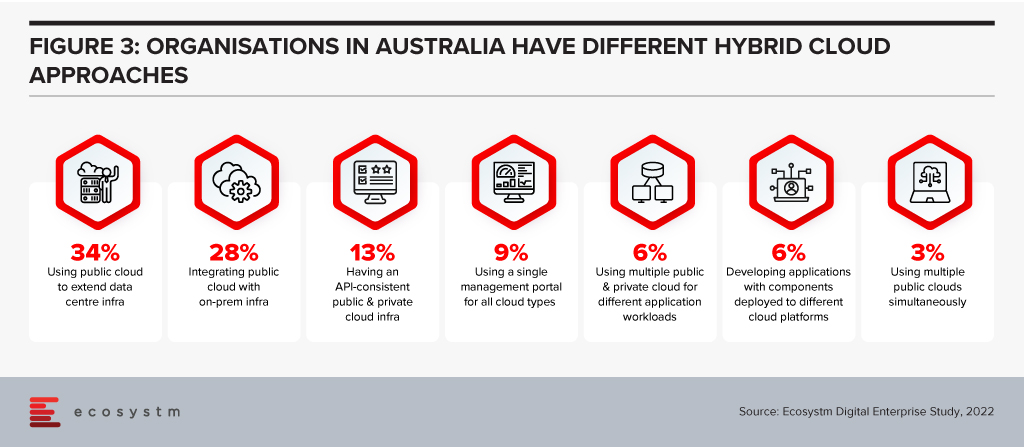 FIGURE 3: ORGANISATIONS IN AUSTRALIA HAVE DIFFERENT HYBRID CLOUD APPROACHES

34%
Using public cloud to extend data centre infra

28%
Integrating public cloud with on-prem infra

13%
Having an API-consistent public & private cloud infra

9%
Using a single management portal for all cloud types

6%
Using multiple public & private cloud for different application workloads

6%
Developing applications with components deployed to different cloud platforms

3%
Using multiple public clouds simultaneously

ecosystm

Source: Ecosystm Digital Enterprise Study, 2022